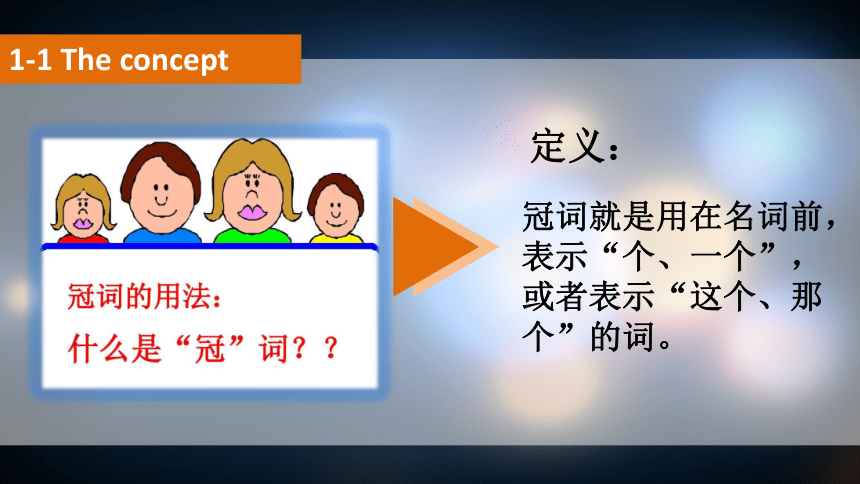 1-1 The concept

冠词的用法：

什么是“冠”词？？

定义：

冠词就是用在名词前，表示“个、一个”，或者表示“这个、那个”的词。